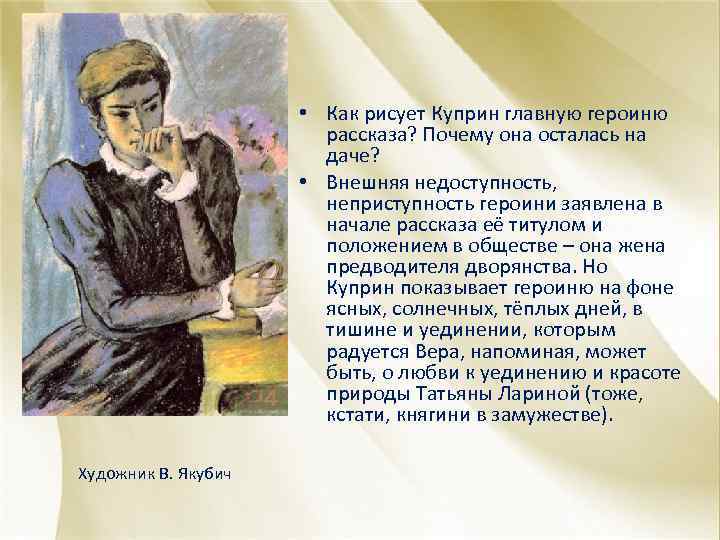 • Как рисует Куприн главную героиню рассказа? Почему она осталась на даче?

• Внешняя недоступность, неприступность героини заявлена в начале рассказа её титулом и положением в обществе – она жена предводителя дворянства. Но Куприн показывает героиню на фоне ясных, солнечных, тёплых дней, в тишине и уединении, которым радуется Вера, напоминая, может быть, о любви к уединению и красоте природы Татьяны Лариной (тоже, кстати, княгини в замужестве).

Художник В. Якубич